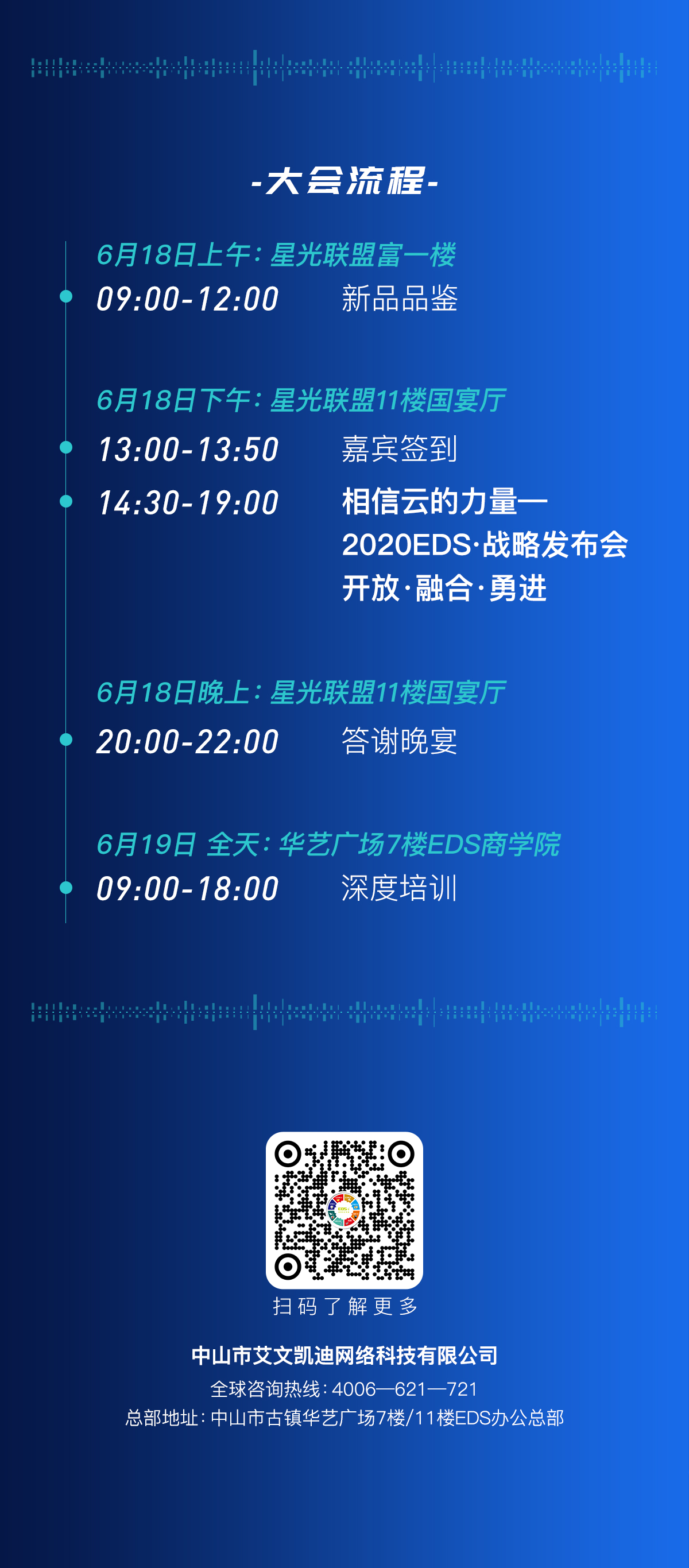 -大会流程-

6月18日上午：星光联盟富一楼
09:00-12:00 新品品鉴

6月18日下午：星光联盟11楼国宴厅
13:00-13:50 嘉宾签到
14:30-19:00 相信云的力量—
2020EDS·战略发布会
开放·融合·勇进

6月18日晚上：星光联盟11楼国宴厅
20:00-22:00 答谢晚宴

6月19日 全天：华艺广场7楼EDS商学院
09:00-18:00 深度培训

扫码了解更多

中山市艾文凯迪网络科技有限公司
全球咨询热线：4006—621—721
总部地址：中山市古镇华艺广场7楼/11楼EDS办公总部